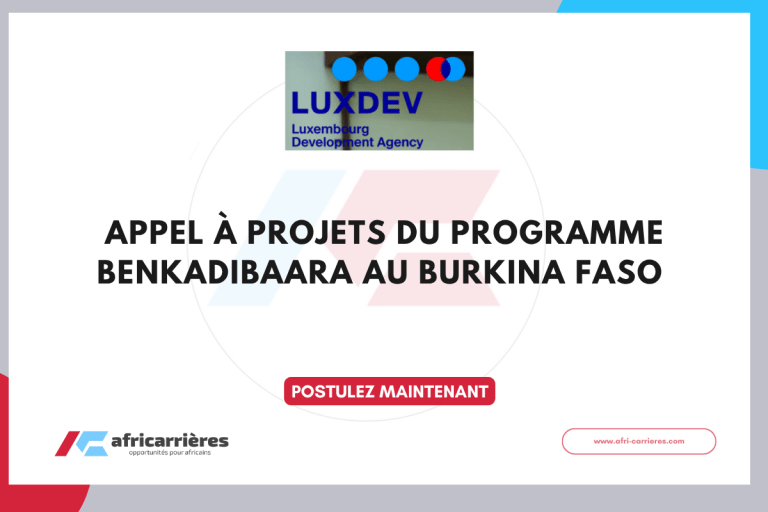 LUXDEV
Luxembourg
Development Agency

APPEL À PROJETS DU PROGRAMME BENKADIBAARA AU BURKINA FASO

POSTULEZ MAINTENANT

africarrières
opportunités pour africains

www.afri-carrieres.com